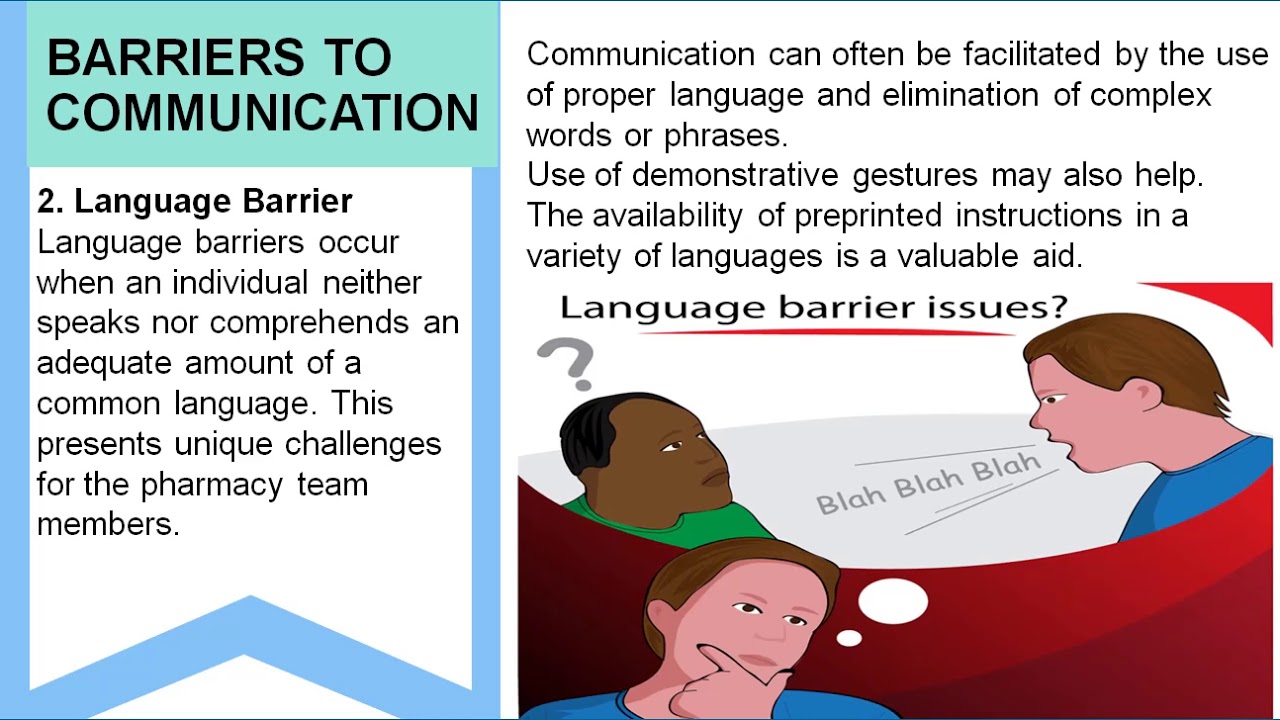 BARRIERS TO COMMUNICATION

2. Language Barrier
Language barriers occur when an individual neither speaks nor comprehends an adequate amount of a common language. This presents unique challenges for the pharmacy team members.

Communication can often be facilitated by the use of proper language and elimination of complex words or phrases.
Use of demonstrative gestures may also help.
The availability of preprinted instructions in a variety of languages is a valuable aid.

Language barrier issues?

?

Blah Blah Blah